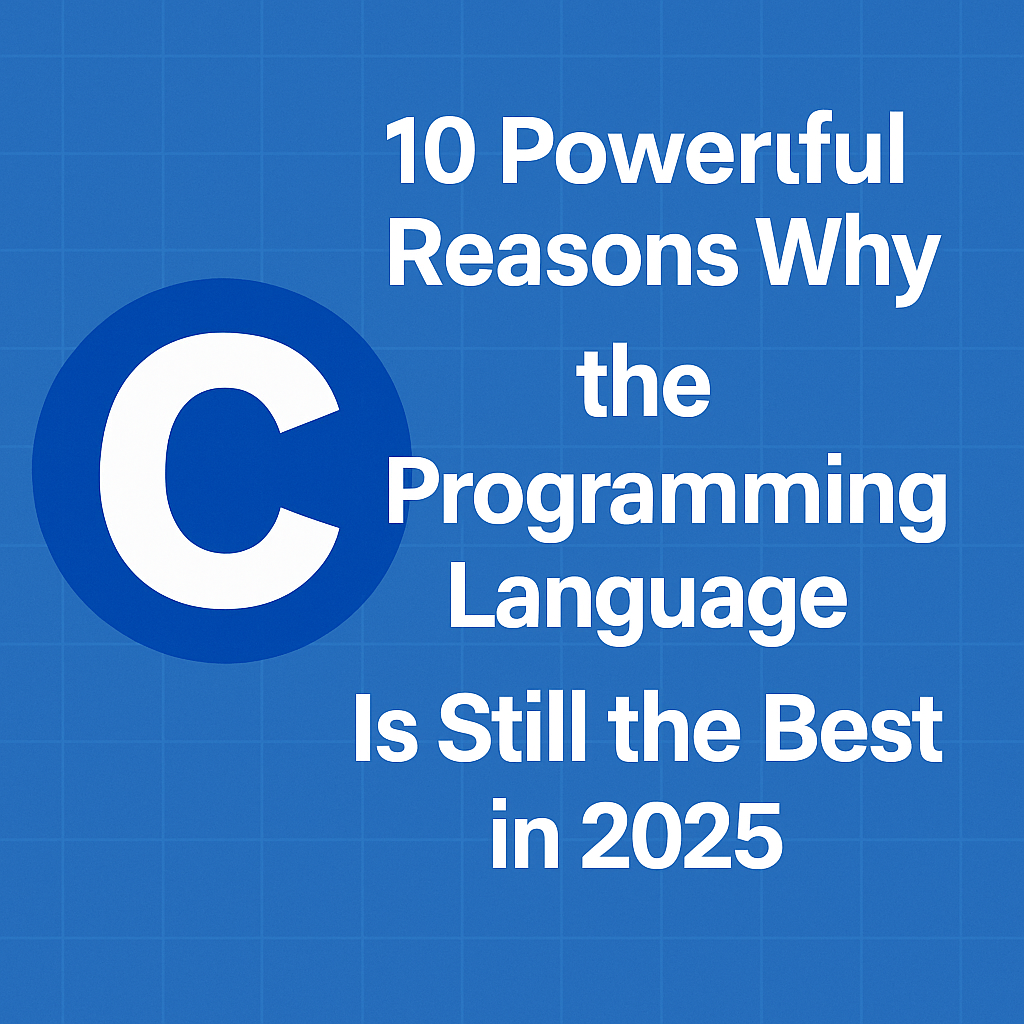 C

10 Powerful Reasons Why the Programming Language Is Still the Best in 2025